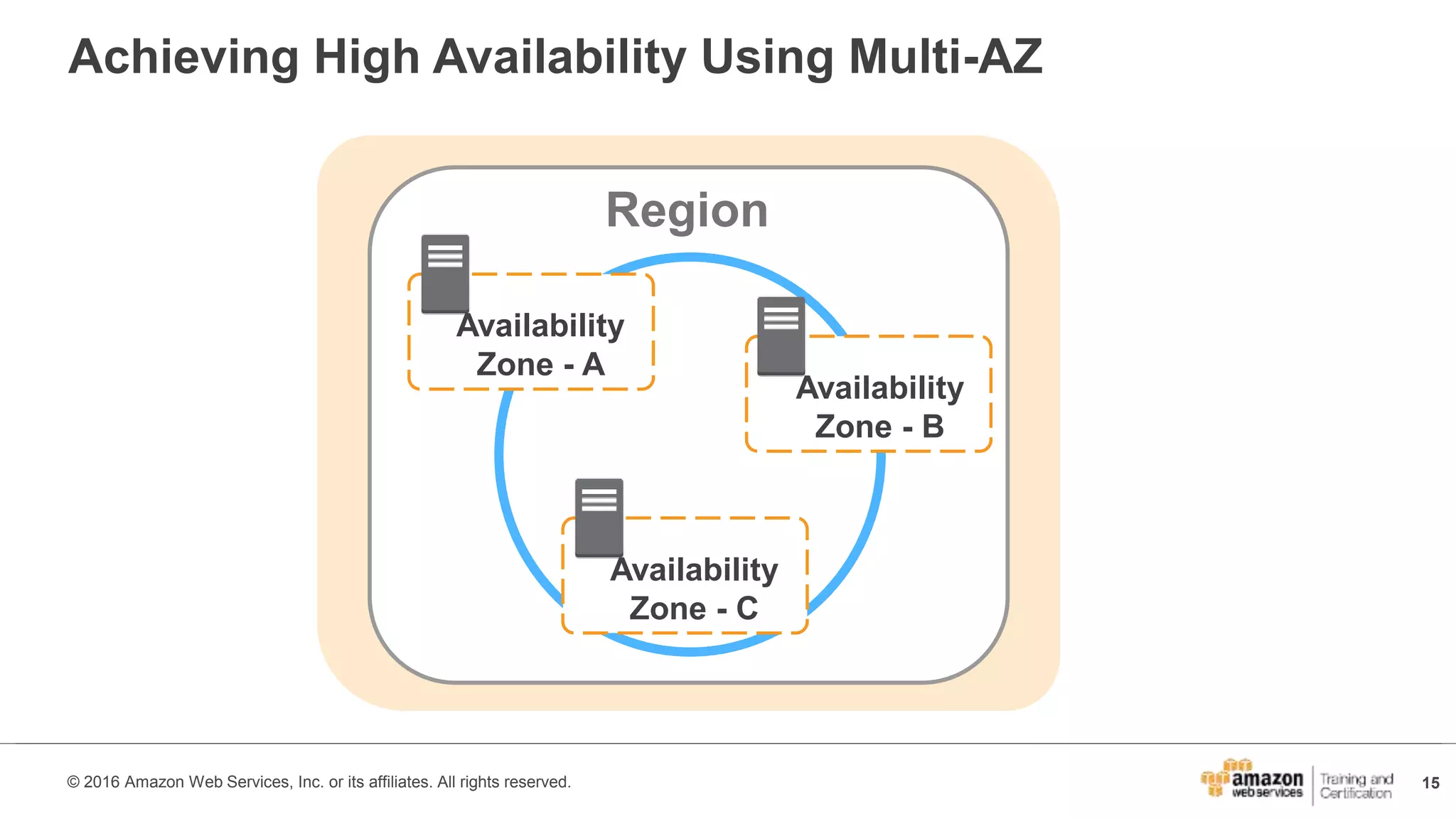 Achieving High Availability Using Multi-AZ

Region

Availability Zone - A

Availability Zone - B

Availability Zone - C

© 2016 Amazon Web Services, Inc. or its affiliates. All rights reserved.

amazon web services | Training and Certification

15